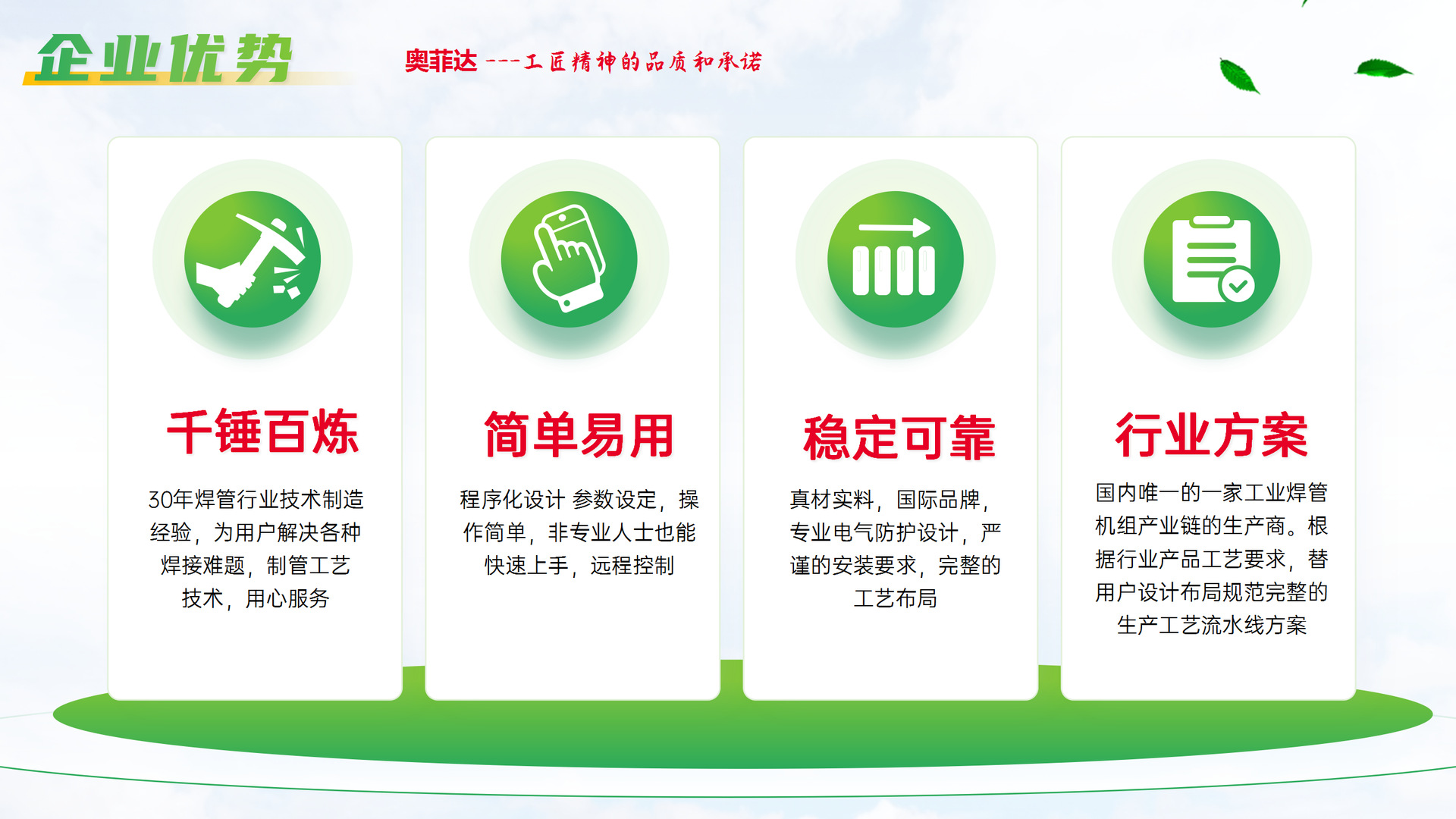 企业优势

奥菲达 ---工匠精神的品质和承诺

千锤百炼

30年焊管行业技术制造经验，为用户解决各种焊接难题，制管工艺技术，用心服务

简单易用

程序化设计 参数设定，操作简单，非专业人士也能快速上手，远程控制

稳定可靠

真材实料，国际品牌，专业电气防护设计，严谨的安装要求，完整的工艺布局

行业方案

国内唯一的一家工业焊管机组产业链的生产商。根据行业产品工艺要求，替用户设计布局规范完整的生产工艺流水线方案